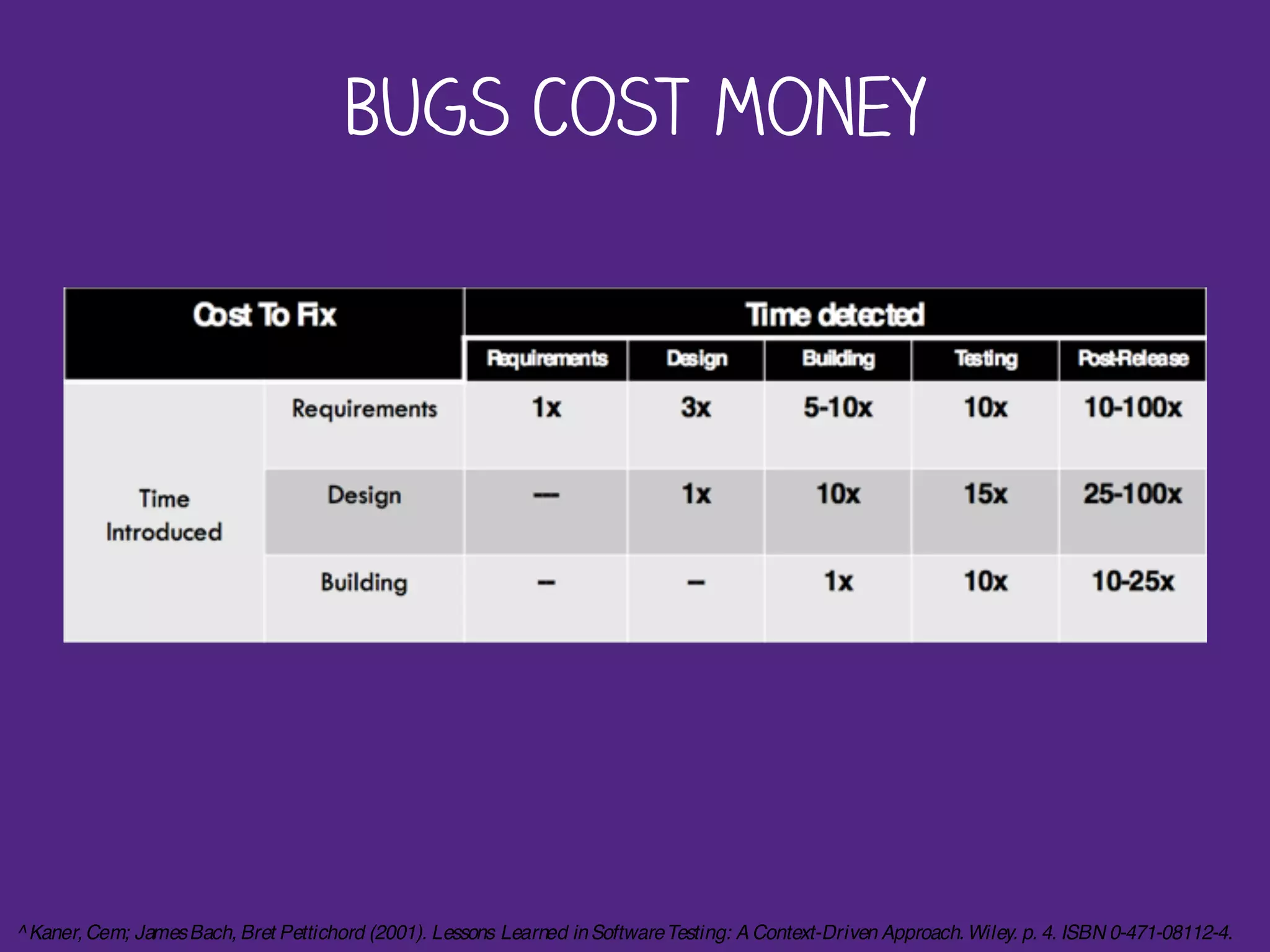 BUGS COST MONEY

| Cost To Fix | | Time detected | | | | |
|---|---|---|---|---|---|---|
| | | Requirements | Design | Building | Testing | Post-Release |
| Time Introduced | Requirements | 1x | 3x | 5-10x | 10x | 10-100x |
| | Design | — | 1x | 10x | 15x | 25-100x |
| | Building | – | – | 1x | 10x | 10-25x |

^ Kaner, Cem; James Bach, Bret Pettichord (2001). Lessons Learned in Software Testing: A Context-Driven Approach. Wiley. p. 4. ISBN 0-471-08112-4.